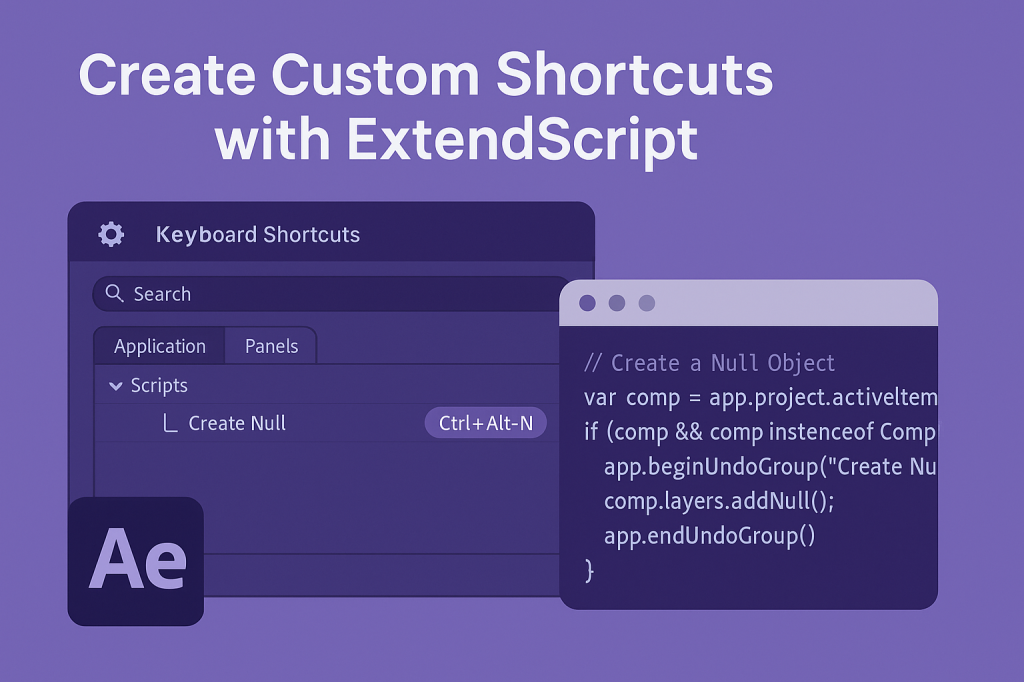 Create Custom Shortcuts with ExtendScript

Keyboard Shortcuts

Search

Application

Panels

Scripts

Create Null

Ctrl+Alt-N

Ae

// Create a Null Object
var comp = app.project.activeItem
if (comp && comp instenceof Comp
app.beginUndoGroup("Create Nu
comp.layers.addNull();
app.endUndoGroup()
}